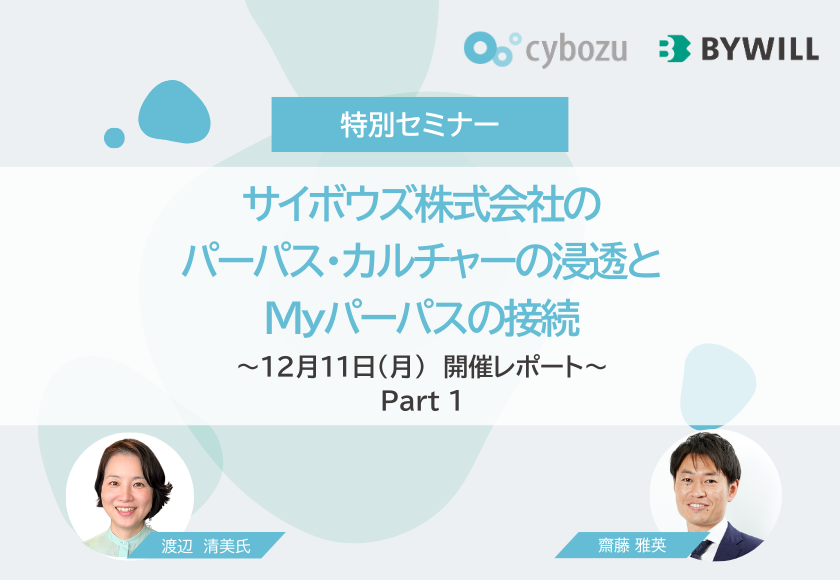 cybozu

BYWILL

特別セミナー

サイボウズ株式会社の
パーパス・カルチャーの浸透と
Myパーパスの接続

～12月11日（月） 開催レポート～
Part 1

渡辺 清美氏

齋藤 雅英